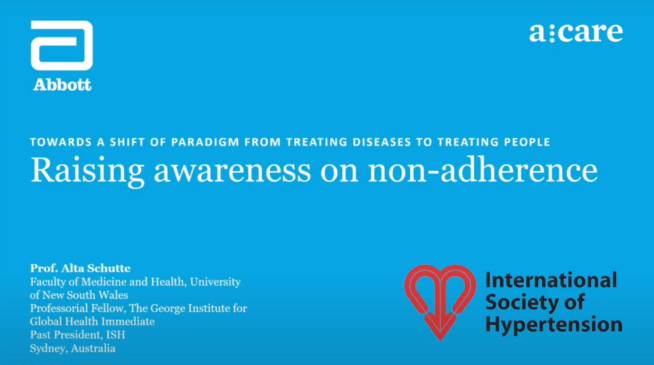 Abbott

a:care

TOWARDS A SHIFT OF PARADIGM FROM TREATING DISEASES TO TREATING PEOPLE

Raising awareness on non-adherence

Prof. Alta Schutte
Faculty of Medicine and Health, University of New South Wales
Professorial Fellow, The George Institute for Global Health Immediate
Past President, ISH
Sydney, Australia

International Society of Hypertension